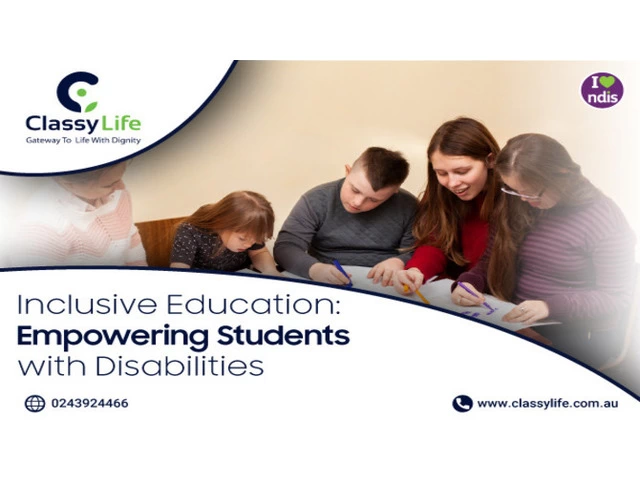 Classy Life
Gateway To Life With Dignity

I ndis

Inclusive Education:
Empowering Students
with Disabilities

0243924466

www.classylife.com.au